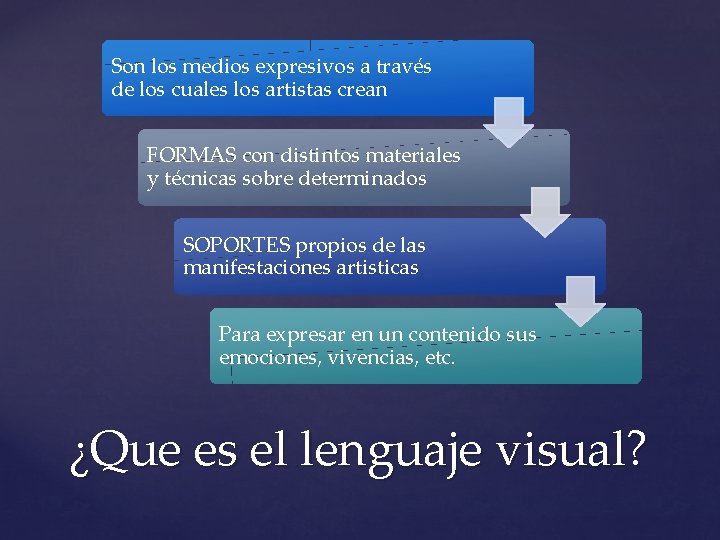 Son los medios expresivos a través de los cuales los artistas crean

FORMAS con distintos materiales y técnicas sobre determinados

SOPORTES propios de las manifestaciones artisticas

Para expresar en un contenido sus emociones, vivencias, etc.

¿Que es el lenguaje visual?